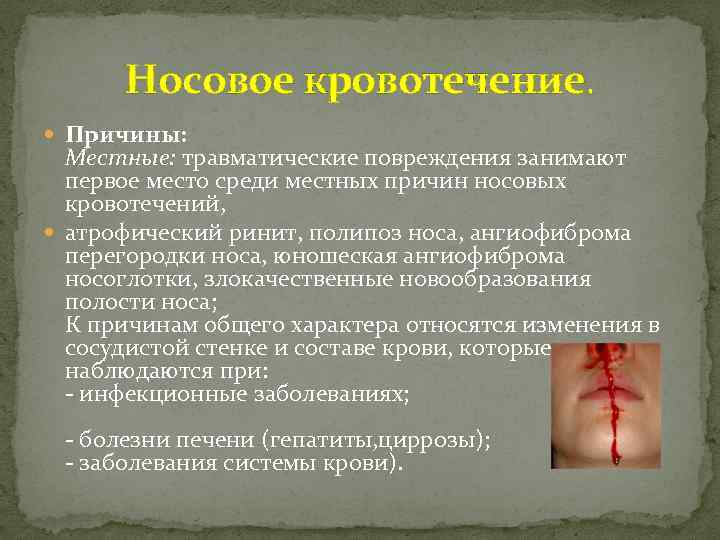 Носовое кровотечение.

Причины:
Местные: травматические повреждения занимают первое место среди местных причин носовых кровотечений,

атрофический ринит, полипоз носа, ангиофиброма перегородки носа, юношеская ангиофиброма носоглотки, злокачественные новообразования полости носа;
К причинам общего характера относятся изменения в сосудистой стенке и составе крови, которые наблюдаются при:
- инфекционные заболеваниях;

- болезни печени (гепатиты,циррозы);
- заболевания системы крови).